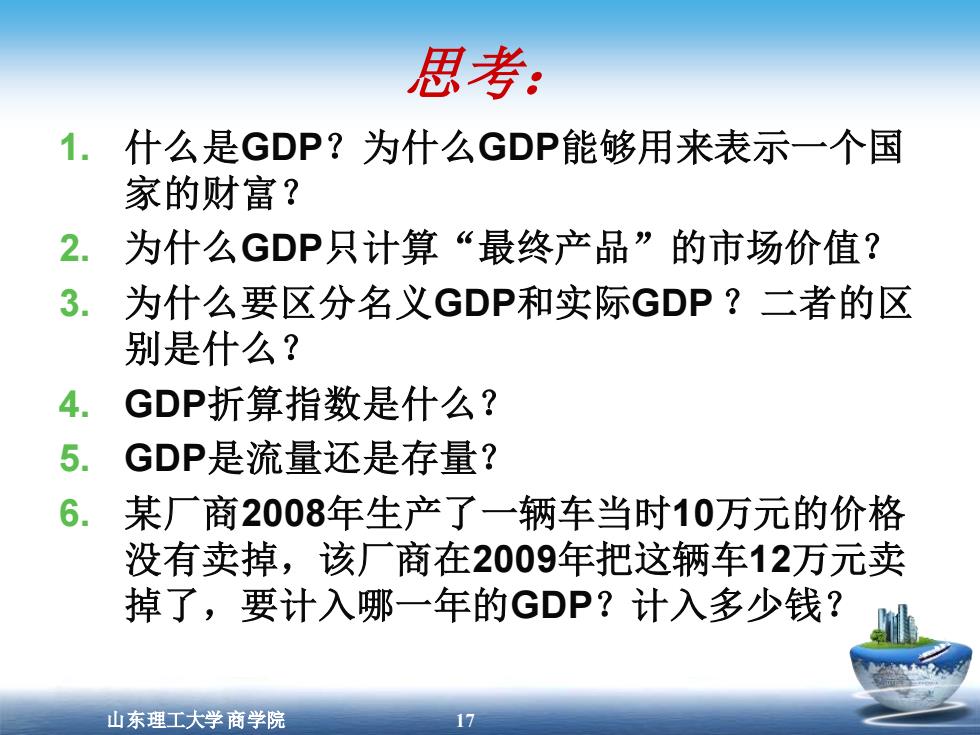 思考:

1. 什么是GDP？为什么GDP能够用来表示一个国家的财富？
2. 为什么GDP只计算“最终产品”的市场价值？
3. 为什么要区分名义GDP和实际GDP ？二者的区别是什么？
4. GDP折算指数是什么？
5. GDP是流量还是存量？
6. 某厂商2008年生产了一辆车当时10万元的价格没有卖掉，该厂商在2009年把这辆车12万元卖掉了，要计入哪一年的GDP？计入多少钱？

山东理工大学 商学院 17